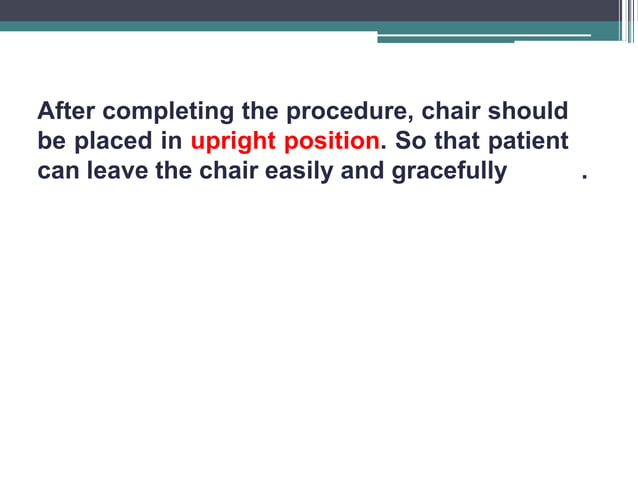 After completing the procedure, chair should be placed in upright position. So that patient can leave the chair easily and gracefully .